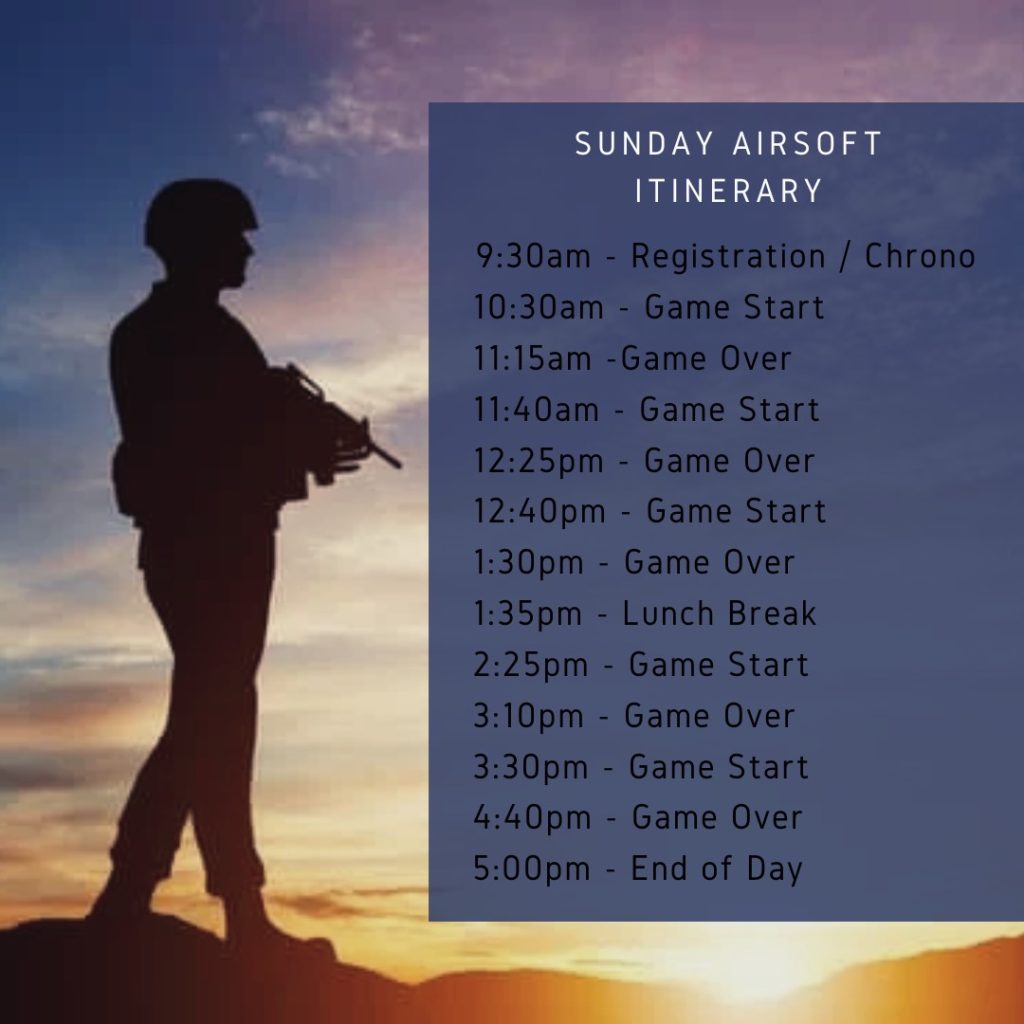 SUNDAY AIRSOFT ITINERARY

9:30am - Registration / Chrono
10:30am - Game Start
11:15am -Game Over
11:40am - Game Start
12:25pm - Game Over
12:40pm - Game Start
1:30pm - Game Over
1:35pm - Lunch Break
2:25pm - Game Start
3:10pm - Game Over
3:30pm - Game Start
4:40pm - Game Over
5:00pm - End of Day